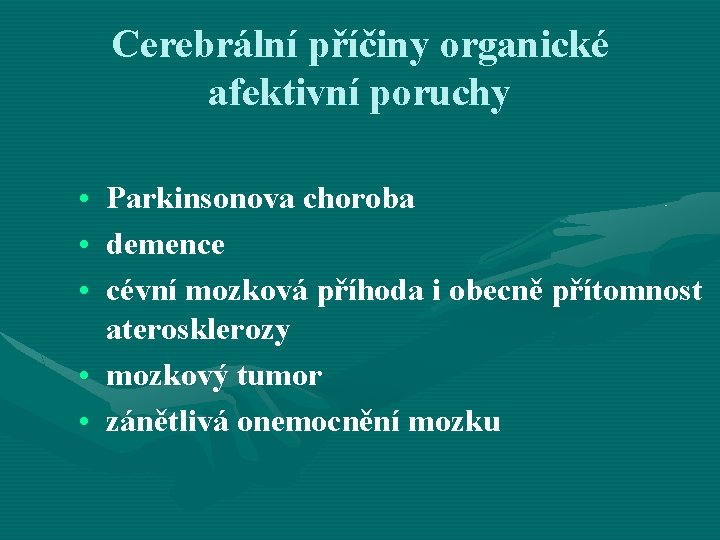 Cerebrální příčiny organické afektivní poruchy

• Parkinsonova choroba
• demence
• cévní mozková příhoda i obecně přítomnost aterosklerozy
• mozkový tumor
• zánětlivá onemocnění mozku